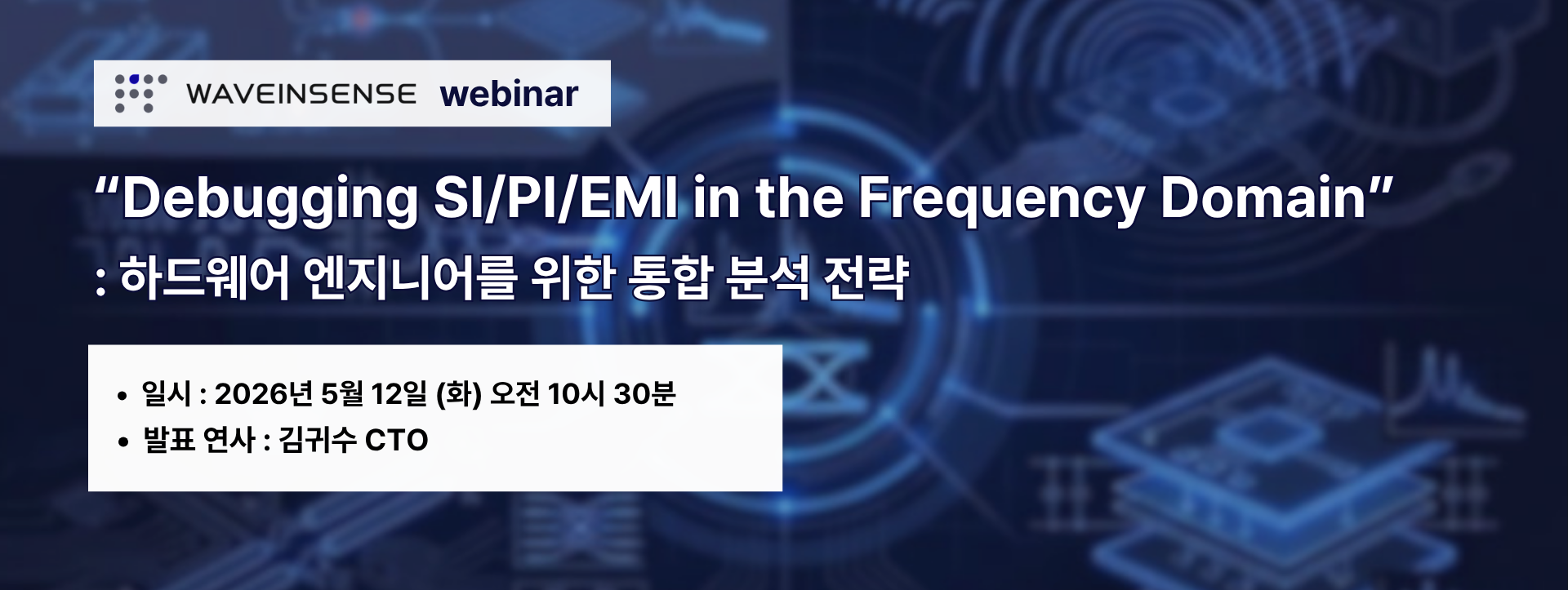 WAVEINSENSE webinar

“Debugging SI/PI/EMI in the Frequency Domain”
: 하드웨어 엔지니어를 위한 통합 분석 전략

• 일시 : 2026년 5월 12일 (화) 오전 10시 30분
• 발표 연사 : 김귀수 CTO